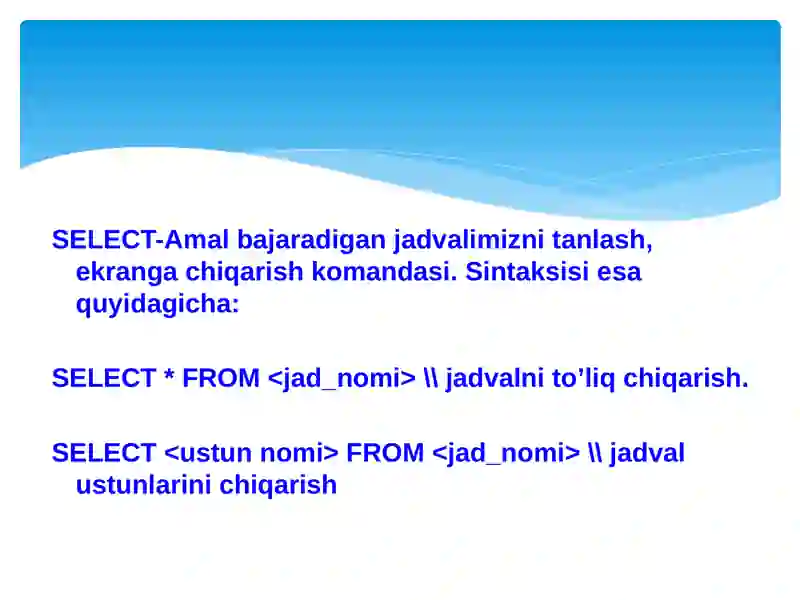 SELECT-Amal bajaradigan jadvalimizni tanlash, ekranga chiqarish komandasi. Sintaksisi esa quyidagicha:

SELECT * FROM <jad_nomi> \\ jadvalni to’liq chiqarish.

SELECT <ustun nomi> FROM <jad_nomi> \\ jadval ustunlarini chiqarish